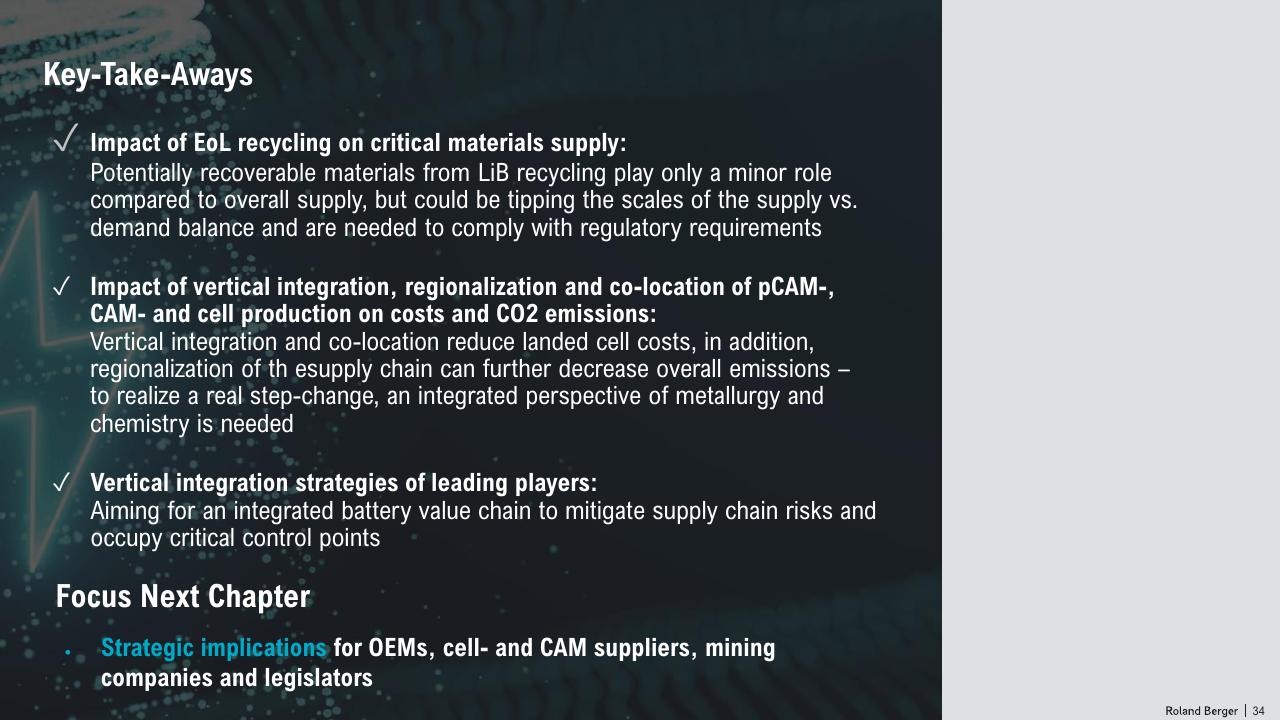 Key-Take-Aways

✓ Impact of EoL recycling on critical materials supply:
Potentially recoverable materials from LiB recycling play only a minor role compared to overall supply, but could be tipping the scales of the supply vs. demand balance and are needed to comply with regulatory requirements

✓ Impact of vertical integration, regionalization and co-location of pCAM-, CAM- and cell production on costs and CO2 emissions:
Vertical integration and co-location reduce landed cell costs, in addition, regionalization of th esupply chain can further decrease overall emissions – to realize a real step-change, an integrated perspective of metallurgy and chemistry is needed

✓ Vertical integration strategies of leading players:
Aiming for an integrated battery value chain to mitigate supply chain risks and occupy critical control points

Focus Next Chapter

• Strategic implications for OEMs, cell- and CAM suppliers, mining companies and legislators

Roland Berger | 34